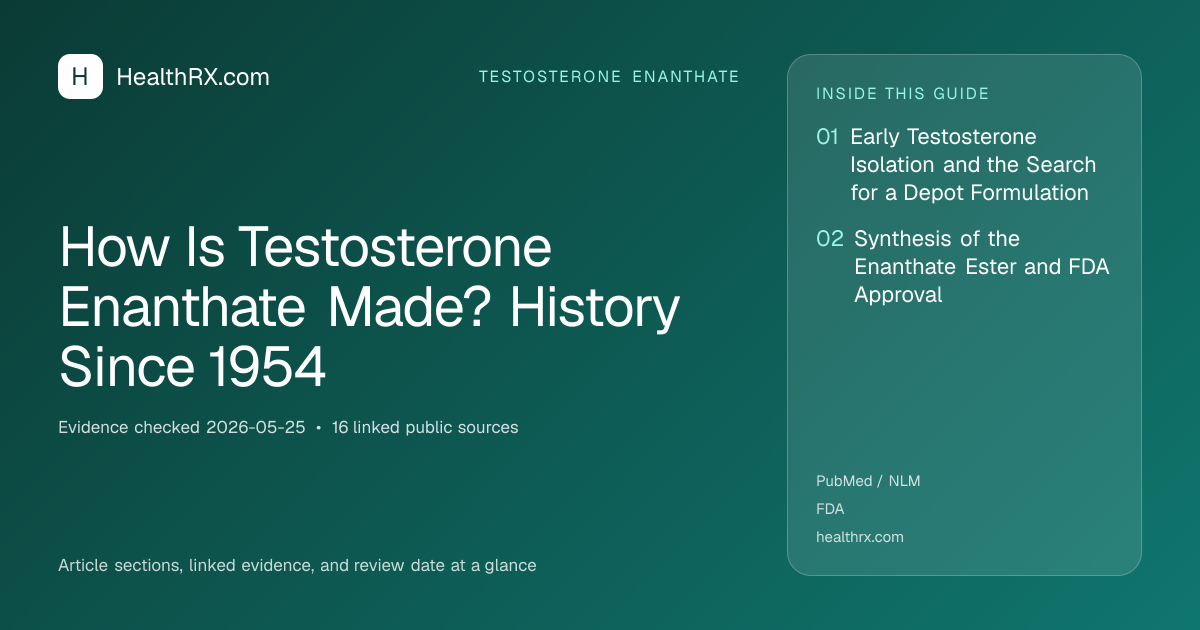 H HealthRX.com

TESTOSTERONE ENANTHATE

How Is Testosterone Enanthate Made? History Since 1954

Evidence checked 2026-05-25 • 16 linked public sources

Article sections, linked evidence, and review date at a glance

INSIDE THIS GUIDE

01 Early Testosterone Isolation and the Search for a Depot Formulation

02 Synthesis of the Enanthate Ester and FDA Approval

PubMed / NLM

FDA

healthrx.com